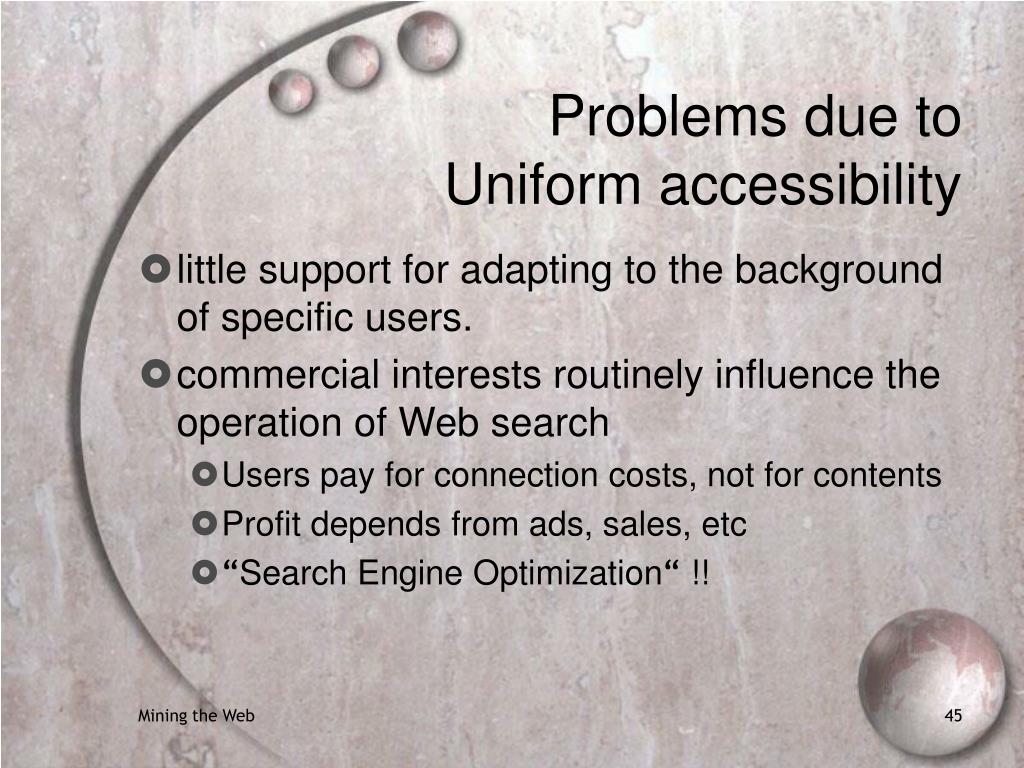 Problems due to Uniform accessibility

little support for adapting to the background of specific users.

commercial interests routinely influence the operation of Web search

Users pay for connection costs, not for contents

Profit depends from ads, sales, etc

“Search Engine Optimization“ !!

Mining the Web

45